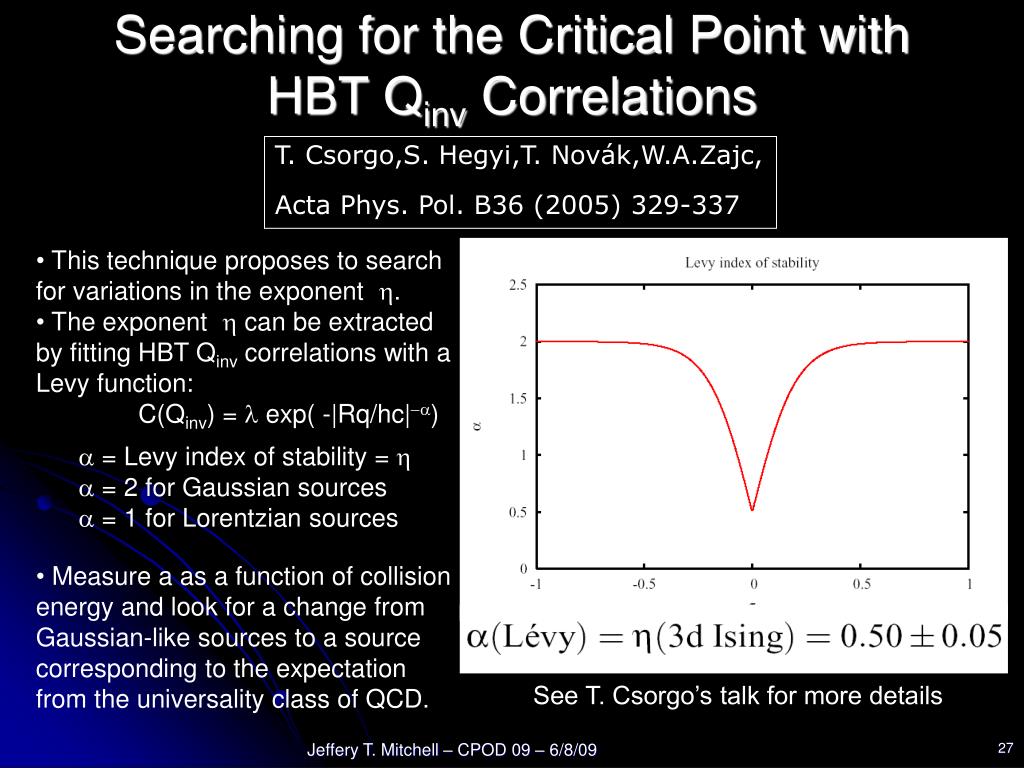 Searching for the Critical Point with HBT $Q_{inv}$ Correlations

T. Csorgo,S. Hegyi,T. Novák,W.A.Zajc,

Acta Phys. Pol. B36 (2005) 329-337

• This technique proposes to search for variations in the exponent $\eta$.
• The exponent $\eta$ can be extracted by fitting HBT $Q_{inv}$ correlations with a Levy function:
$C(Q_{inv}) = \lambda \exp( -|Rq/hc|^{-\alpha})$

$\alpha$ = Levy index of stability = $\eta$
$\alpha$ = 2 for Gaussian sources
$\alpha$ = 1 for Lorentzian sources

• Measure a as a function of collision energy and look for a change from Gaussian-like sources to a source corresponding to the expectation from the universality class of QCD.

Levy index of stability

2.5
2
1.5
1
0.5
0
$\alpha$
-1
-0.5
0
0.5
1
-

$\alpha(\text{Lévy}) = \eta(\text{3d Ising}) = 0.50 \pm 0.05$

See T. Csorgo's talk for more details

Jeffery T. Mitchell – CPOD 09 – 6/8/09

27